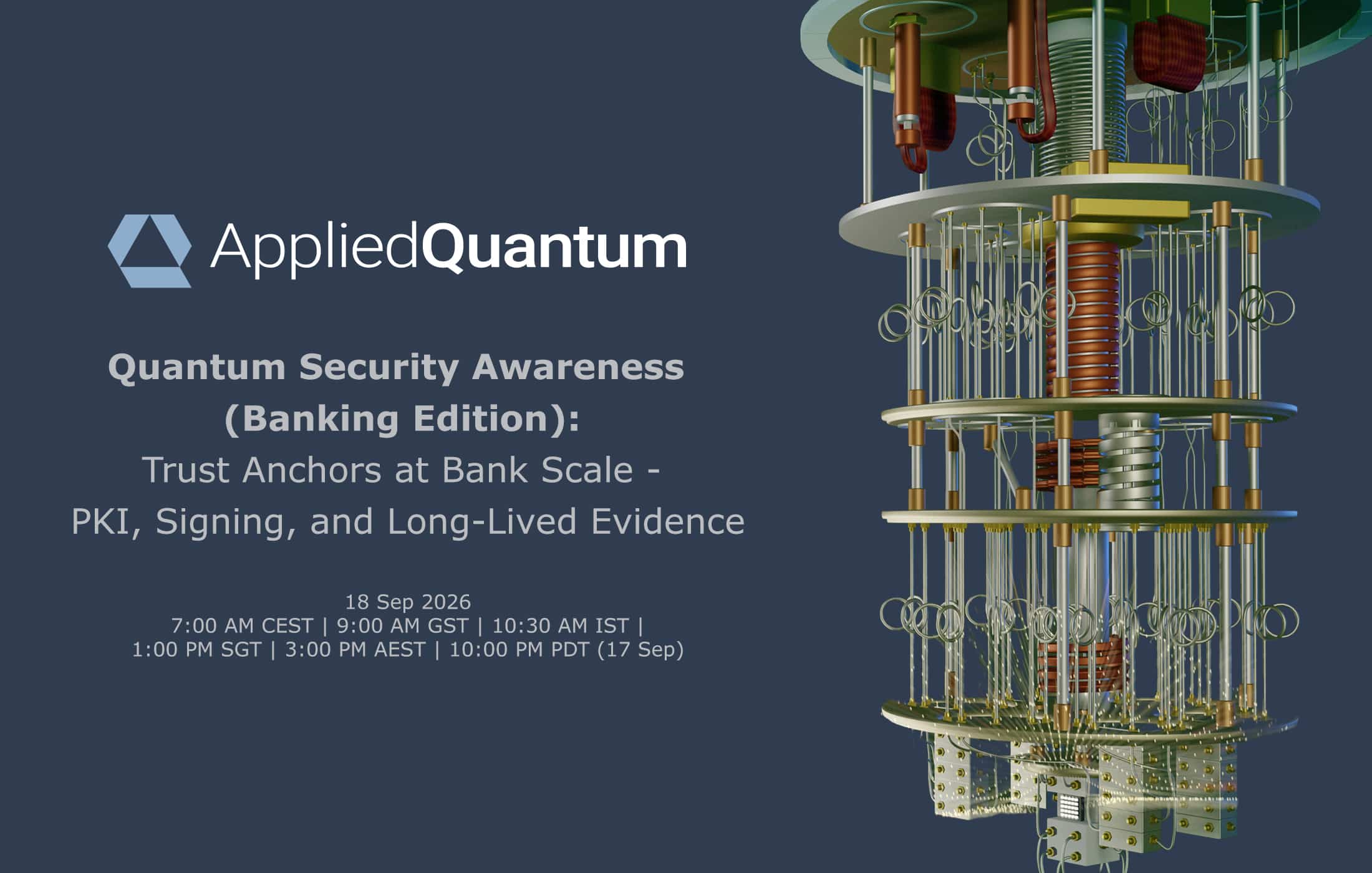 AppliedQuantum

Quantum Security Awareness (Banking Edition):
Trust Anchors at Bank Scale - PKI, Signing, and Long-Lived Evidence

18 Sep 2026
7:00 AM CEST | 9:00 AM GST | 10:30 AM IST | 1:00 PM SGT | 3:00 PM AEST | 10:00 PM PDT (17 Sep)